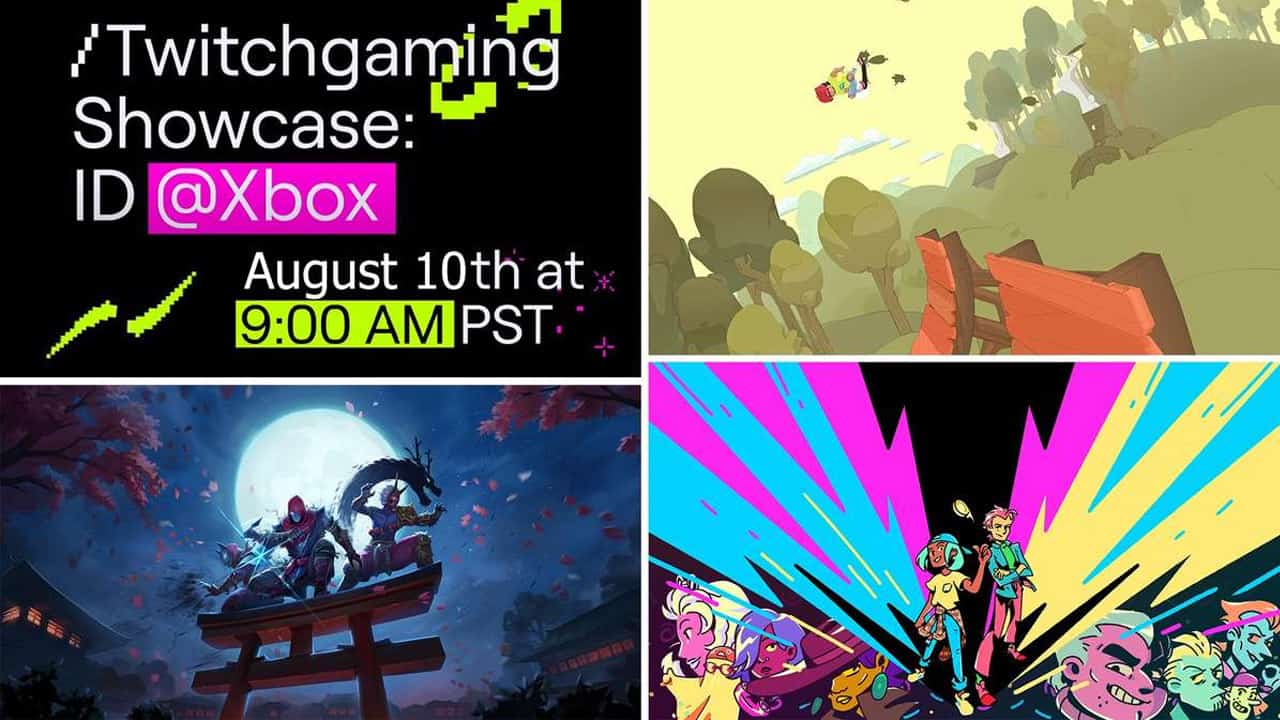 /Twitchgaming Showcase: ID @Xbox

August 10th at 9:00 AM PST